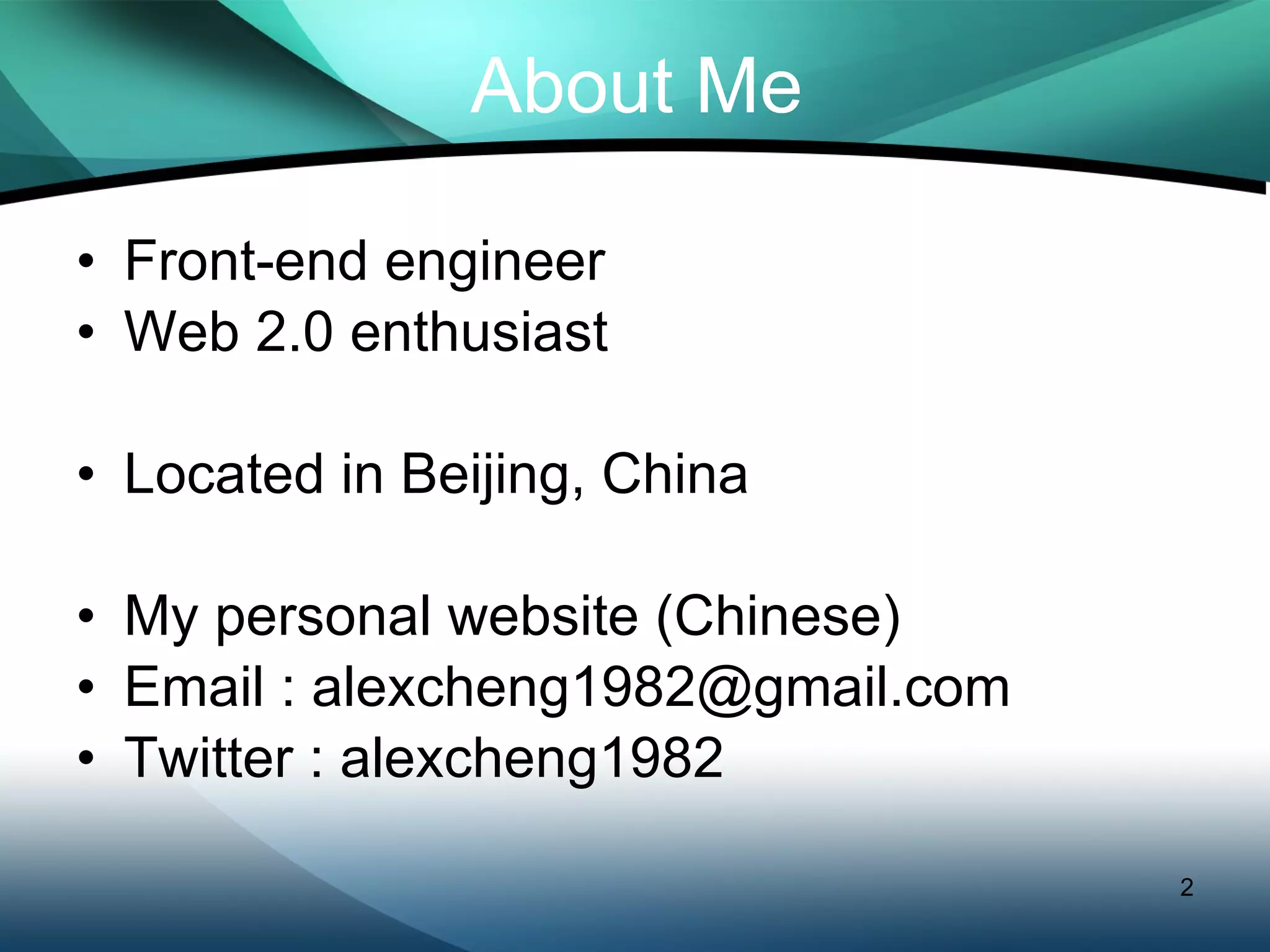 About Me

• Front-end engineer
• Web 2.0 enthusiast

• Located in Beijing, China

• My personal website (Chinese)
• Email : alexcheng1982@gmail.com
• Twitter : alexcheng1982

2